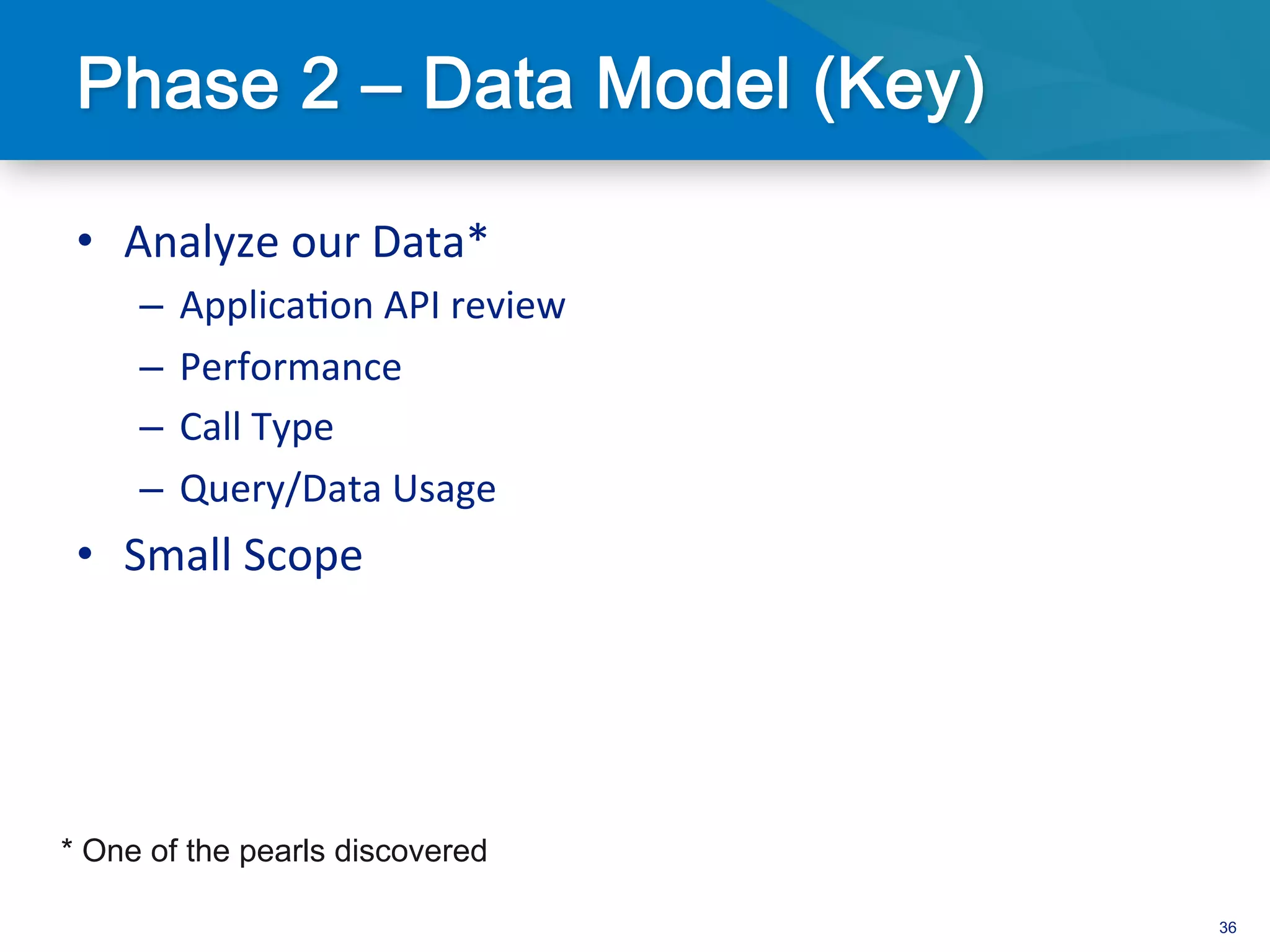 Phase 2 – Data Model (Key)

• Analyze our Data*
– Application API review
– Performance
– Call Type
– Query/Data Usage
• Small Scope

* One of the pearls discovered

36